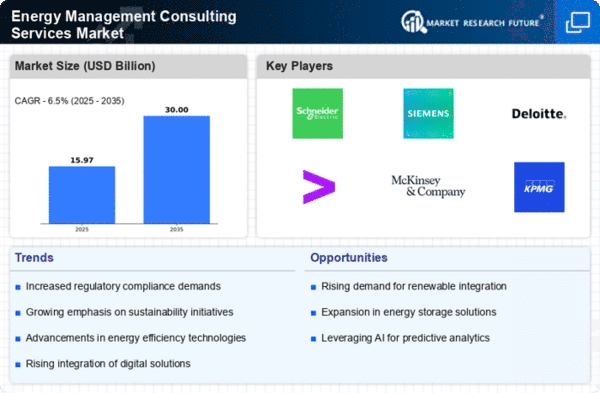 Energy Management Consulting Services Market

MARKET RESEARCH FUTURE®

Market Size (USD Billion)

CAGR - 6.5% (2025 - 2035)

15.97

30.00

2025

2035

Key Players

Schneider Electric

SIEMENS

Deloitte.

McKinsey & Company

KPMG

Trends

Increased regulatory compliance demands

Growing emphasis on sustainability initiatives

Advancements in energy efficiency technologies

Rising integration of digital solutions

Opportunities

Rising demand for renewable integration

Expansion in energy storage solutions

Leveraging AI for predictive analytics